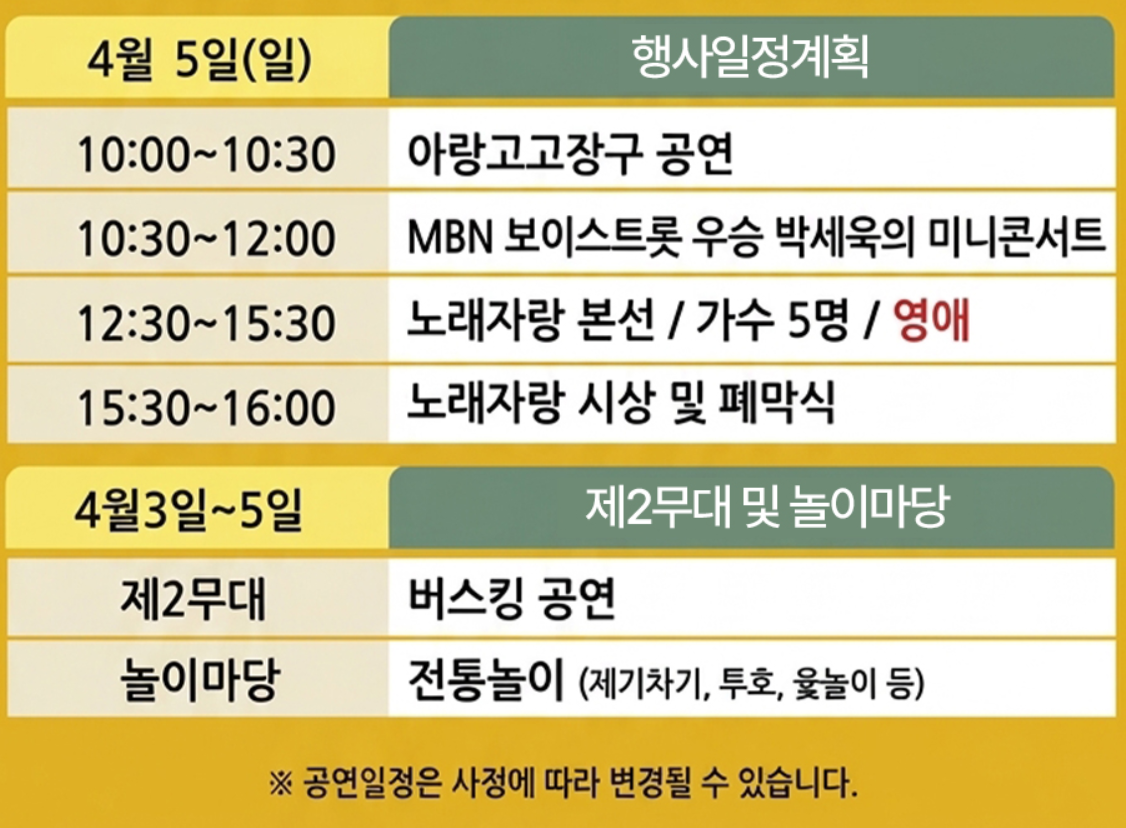 | 4월 5일(일) | 행사일정계획 |
|---|---|
| 10:00~10:30 | 아랑고고장구 공연 |
| 10:30~12:00 | MBN 보이스트롯 우승 박세욱의 미니콘서트 |
| 12:30~15:30 | 노래자랑 본선 / 가수 5명 / 영애 |
| 15:30~16:00 | 노래자랑 시상 및 폐막식 |

| 4월3일~5일 | 제2무대 및 놀이마당 |
|---|---|
| 제2무대 | 버스킹 공연 |
| 놀이마당 | 전통놀이 (제기차기, 투호, 윷놀이 등) |

※ 공연일정은 사정에 따라 변경될 수 있습니다.